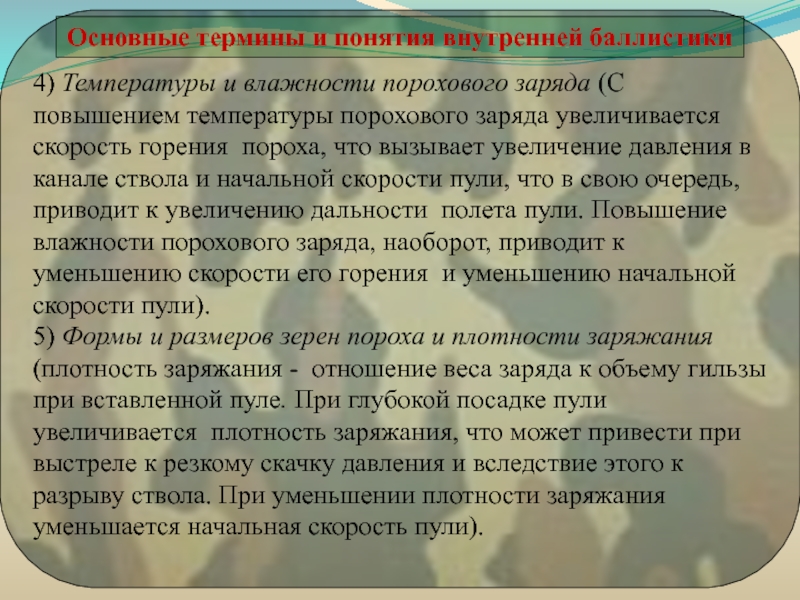 Основные термины и понятия внутренней баллистики

4) Температуры и влажности порохового заряда (С повышением температуры порохового заряда увеличивается скорость горения пороха, что вызывает увеличение давления в канале ствола и начальной скорости пули, что в свою очередь, приводит к увеличению дальности полета пули. Повышение влажности порохового заряда, наоборот, приводит к уменьшению скорости его горения и уменьшению начальной скорости пули).
5) Формы и размеров зерен пороха и плотности заряжания (плотность заряжания - отношение веса заряда к объему гильзы при вставленной пуле. При глубокой посадке пули увеличивается плотность заряжания, что может привести при выстреле к резкому скачку давления и вследствие этого к разрыву ствола. При уменьшении плотности заряжания уменьшается начальная скорость пули).